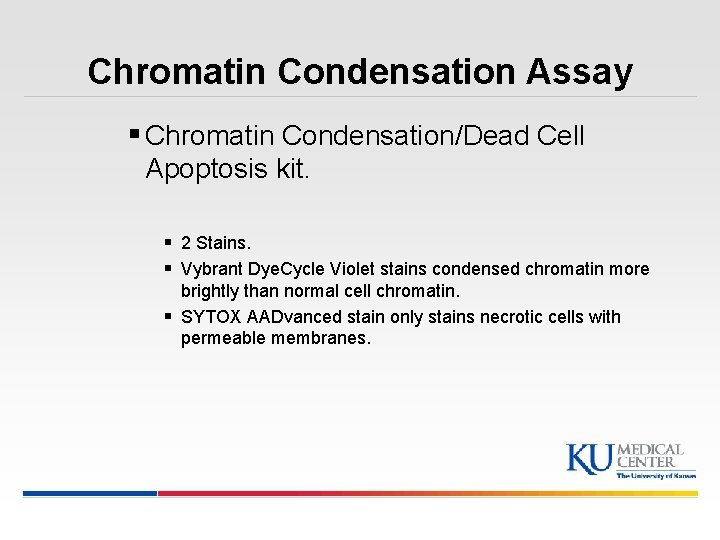 Chromatin Condensation Assay

▪ Chromatin Condensation/Dead Cell Apoptosis kit.

▪ 2 Stains.
▪ Vybrant DyeCycle Violet stains condensed chromatin more brightly than normal cell chromatin.
▪ SYTOX AADvanced stain only stains necrotic cells with permeable membranes.

KU MEDICAL CENTER
The University of Kansas